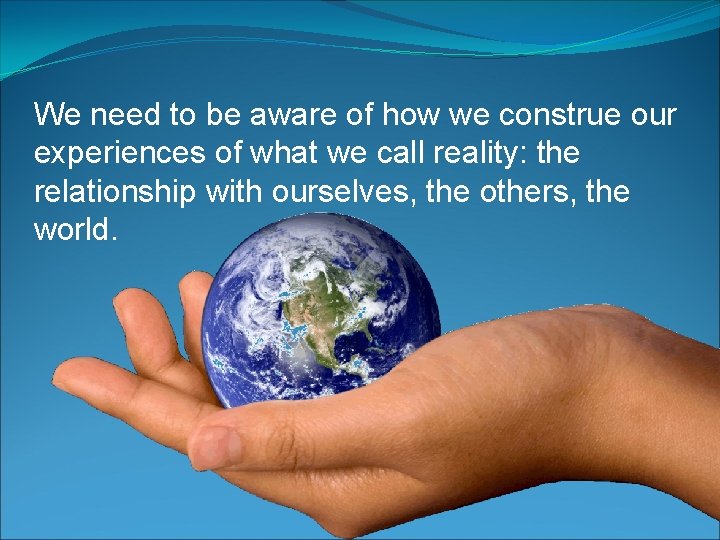 We need to be aware of how we construe our experiences of what we call reality: the relationship with ourselves, the others, the world.